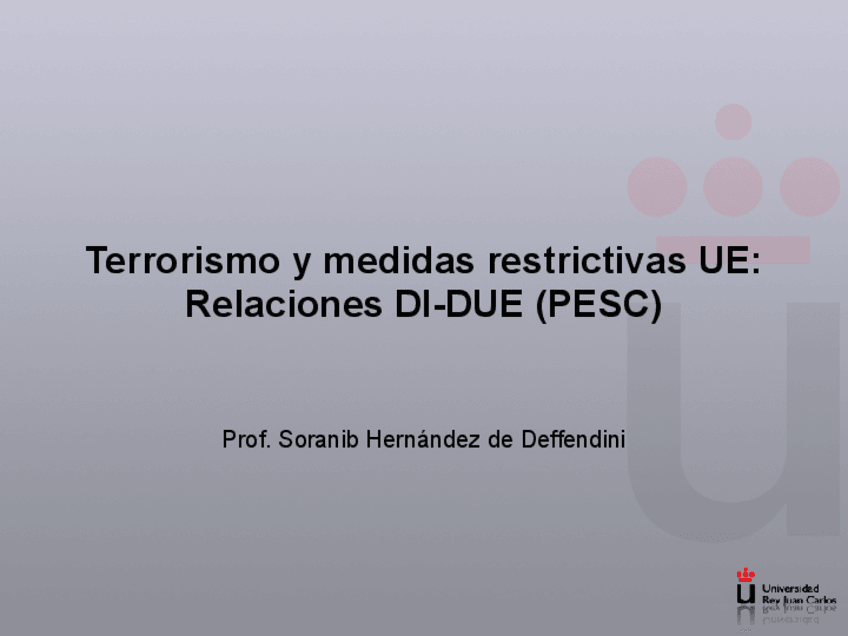 Terrorismo y medidas restrictivas UE: Relaciones DI-DUE (PESC)

Prof. Soranib Hernández de Deffendini

Universidad Rey Juan Carlos